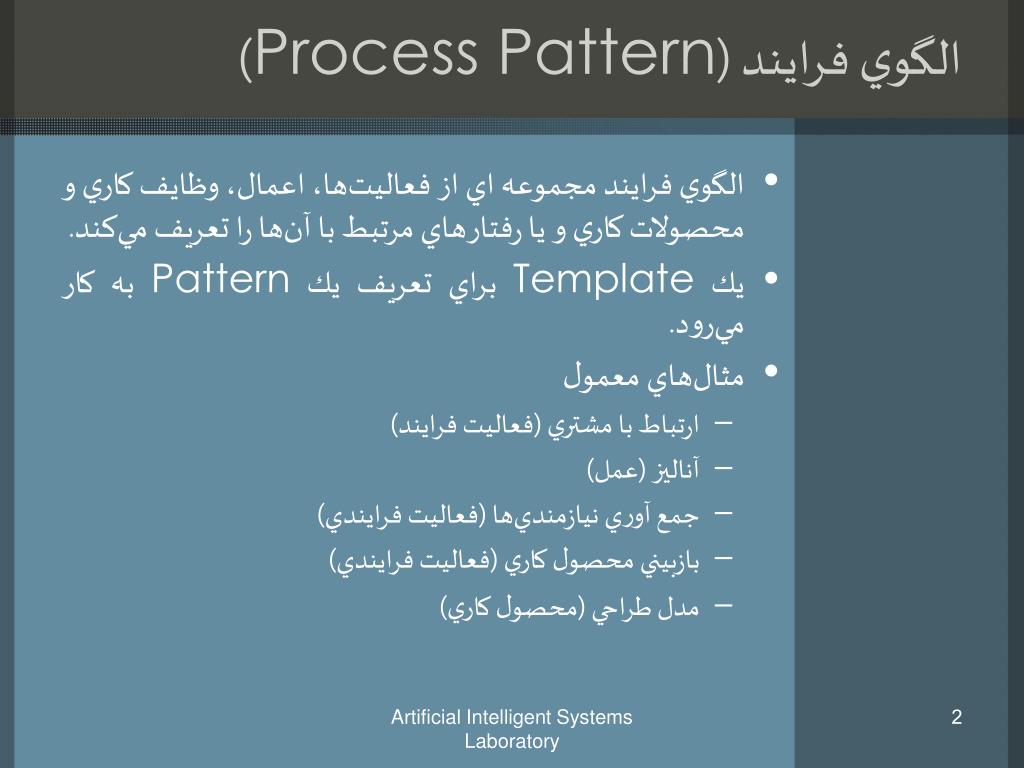 الگوي فرايند (Process Pattern)

• الگوي فرايند مجموعه اي از فعاليت‌ها، اعمال، وظايف كاري و محصولات كاري و يا رفتارهاي مرتبط با آن‌ها را تعريف مي‌كند.
• يك Template براي تعريف يك Pattern به كار مي‌رود.
• مثال‌هاي معمول
– ارتباط با مشتري (فعاليت فرايند)
– آناليز (عمل)
– جمع آوري نيازمندي‌ها (فعاليت فرايندي)
– بازبيني محصول كاري (فعاليت فرايندي)
– مدل طراحي (محصول كاري)

Artificial Intelligent Systems Laboratory

2